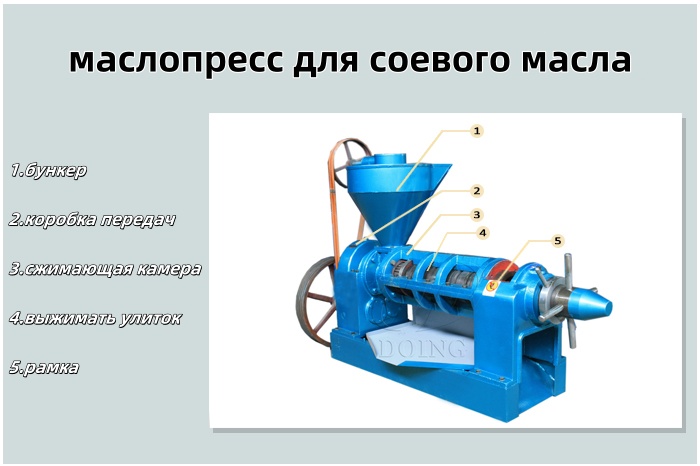 маслопресс для соевого масла

1.бункер

2.коробка передач

3.сжимающая камера

4.выжимать улиток

5.рамка

1

2

3

4

5

DOING